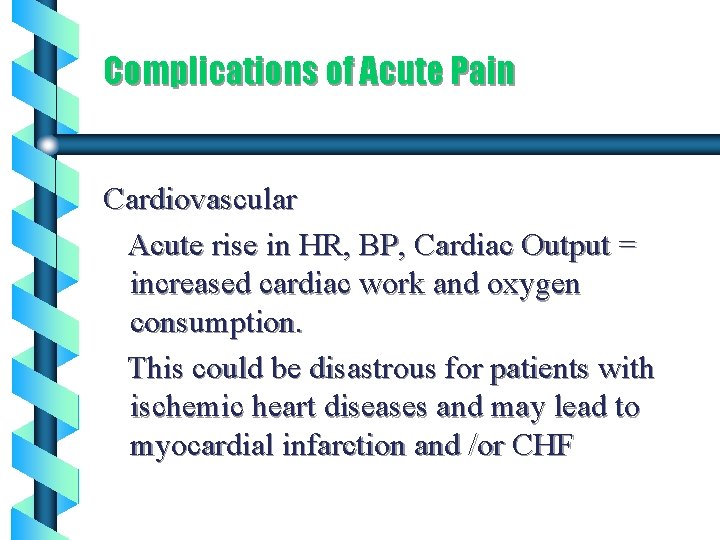 Complications of Acute Pain

Cardiovascular

Acute rise in HR, BP, Cardiac Output = increased cardiac work and oxygen consumption.

This could be disastrous for patients with ischemic heart diseases and may lead to myocardial infarction and /or CHF